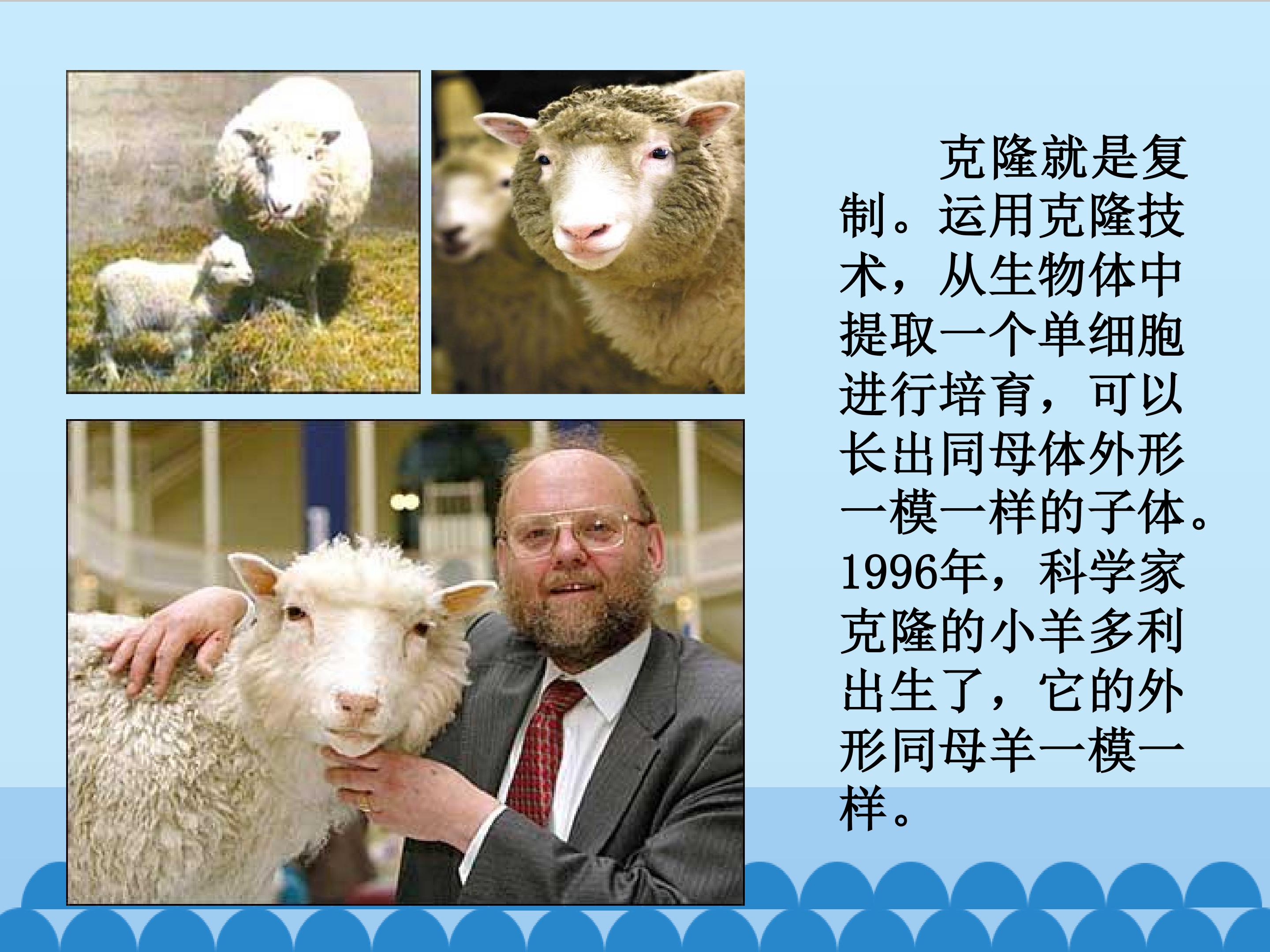 克隆就是复制。运用克隆技术，从生物体中提取一个单细胞进行培育，可以长出同母体外形一模一样的子体。1996年，科学家克隆的小羊多利出生了，它的外形同母羊一模一样。